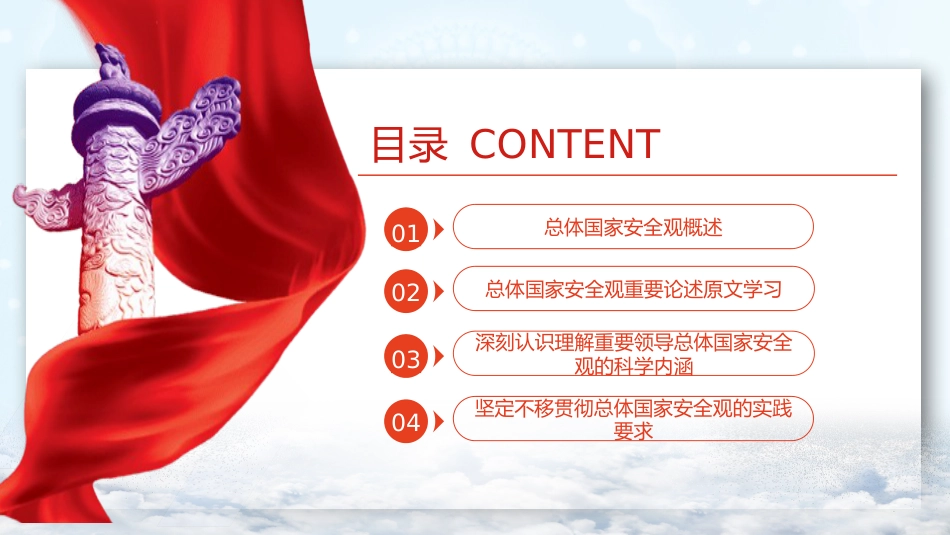 目录 CONTENT

01 总体国家安全观概述

02 总体国家安全观重要论述原文学习

03 深刻认识理解重要领导总体国家安全观的科学内涵

04 坚定不移贯彻总体国家安全观的实践要求